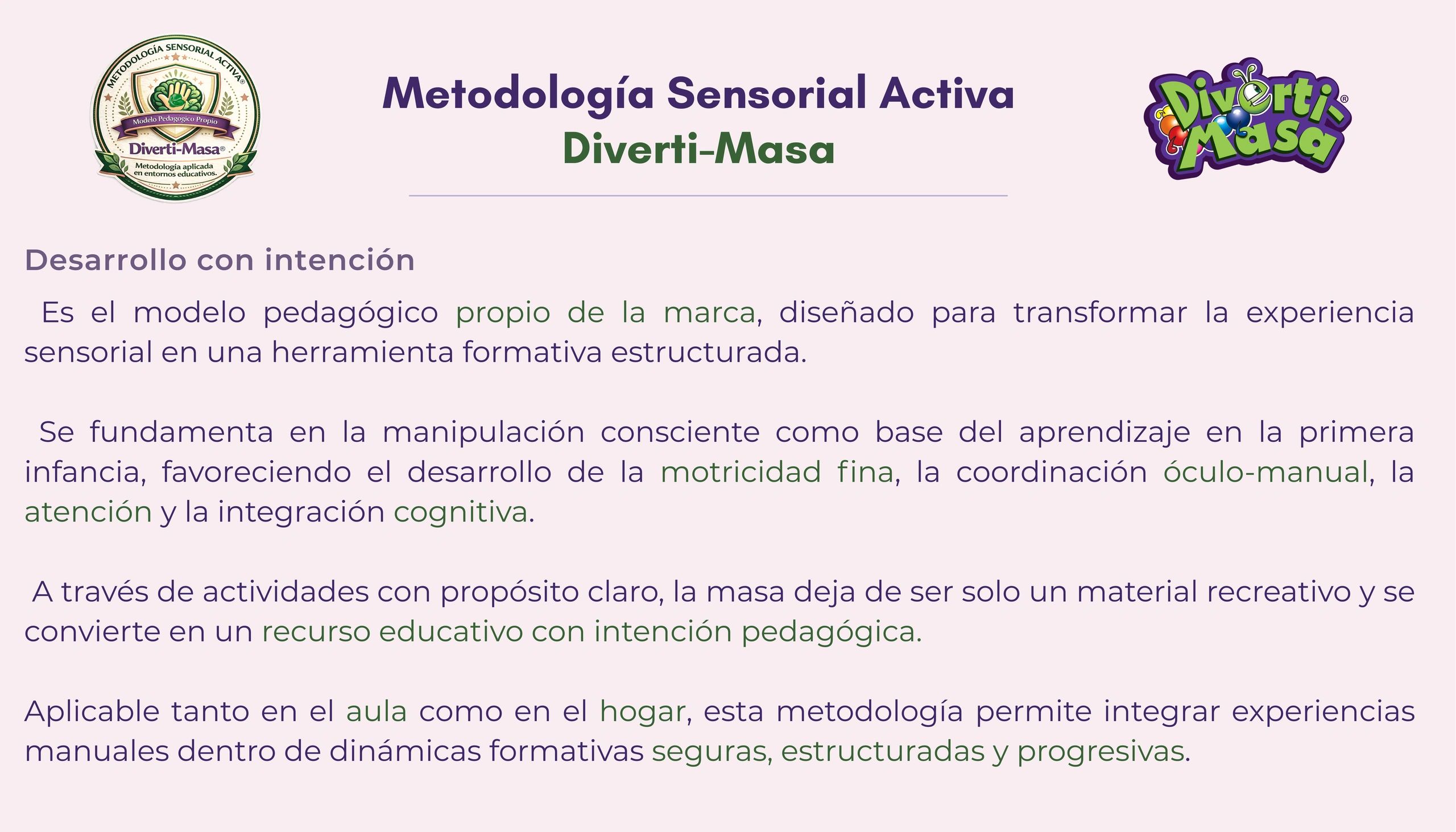 METODOLOGÍA SENSORIAL ACTIVA®
Modelo Pedagogico Propio
Diverti-Masa®
Metodología aplicada en entornos educativos.

Metodología Sensorial Activa
Diverti-Masa

Diverti-Masa®

Desarrollo con intención

Es el modelo pedagógico propio de la marca, diseñado para transformar la experiencia sensorial en una herramienta formativa estructurada.

Se fundamenta en la manipulación consciente como base del aprendizaje en la primera infancia, favoreciendo el desarrollo de la motricidad fina, la coordinación óculo-manual, la atención y la integración cognitiva.

A través de actividades con propósito claro, la masa deja de ser solo un material recreativo y se convierte en un recurso educativo con intención pedagógica.

Aplicable tanto en el aula como en el hogar, esta metodología permite integrar experiencias manuales dentro de dinámicas formativas seguras, estructuradas y progresivas.